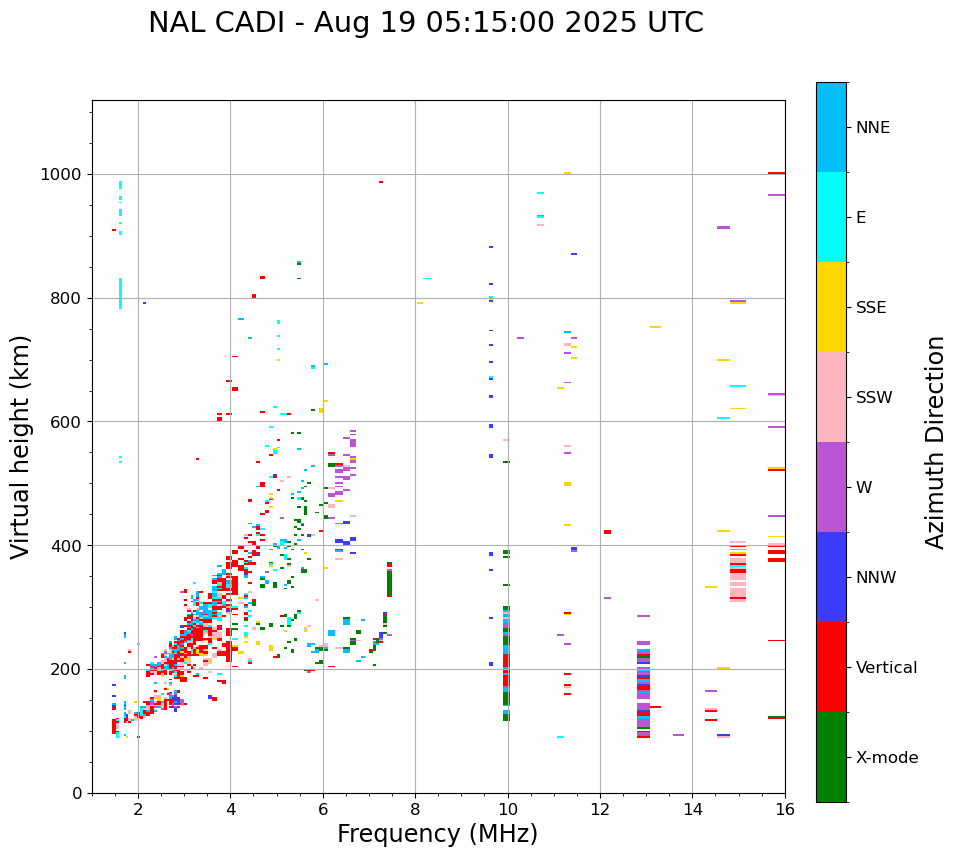 NAL CADI - Aug 19 05:15:00 2025 UTC

Virtual height (km)

1000
800
600
400
200
0

2
4
6
8
10
12
14
16

Frequency (MHz)

NNE
E
SSE
SSW
W
NNW
Vertical
X-mode

Azimuth Direction